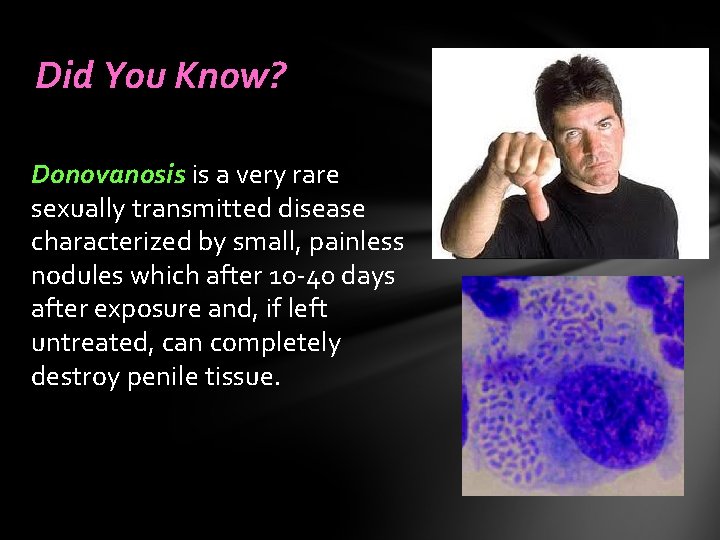 Did You Know?

Donovanosis is a very rare sexually transmitted disease characterized by small, painless nodules which after 10-40 days after exposure and, if left untreated, can completely destroy penile tissue.